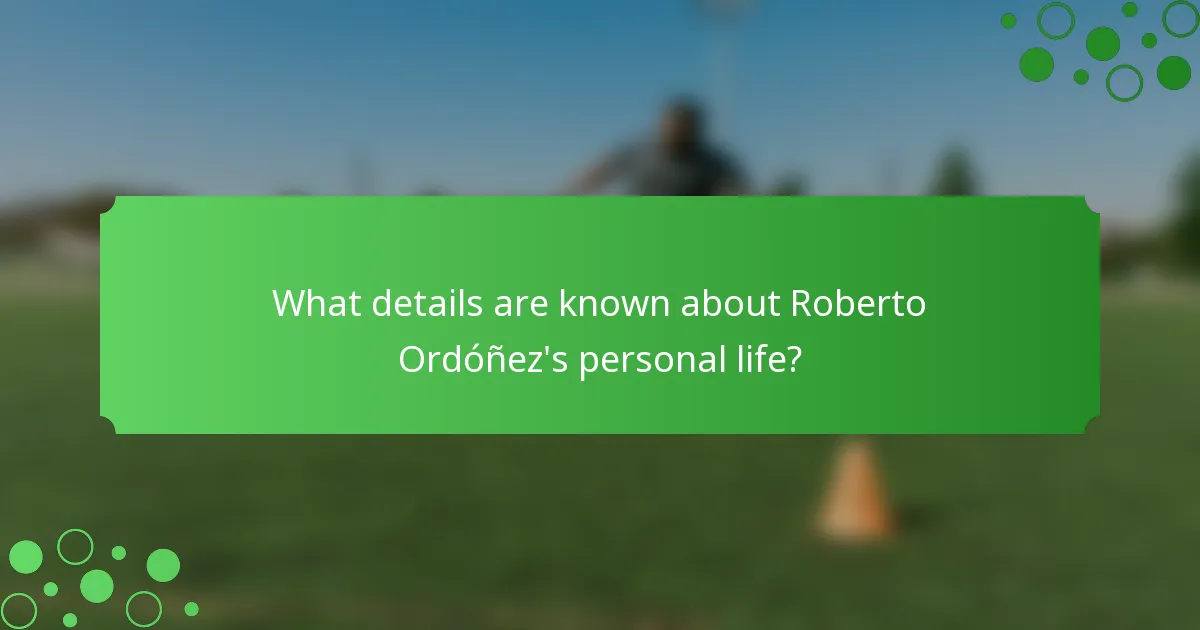 What details are known about Roberto Ordóñez's personal life?